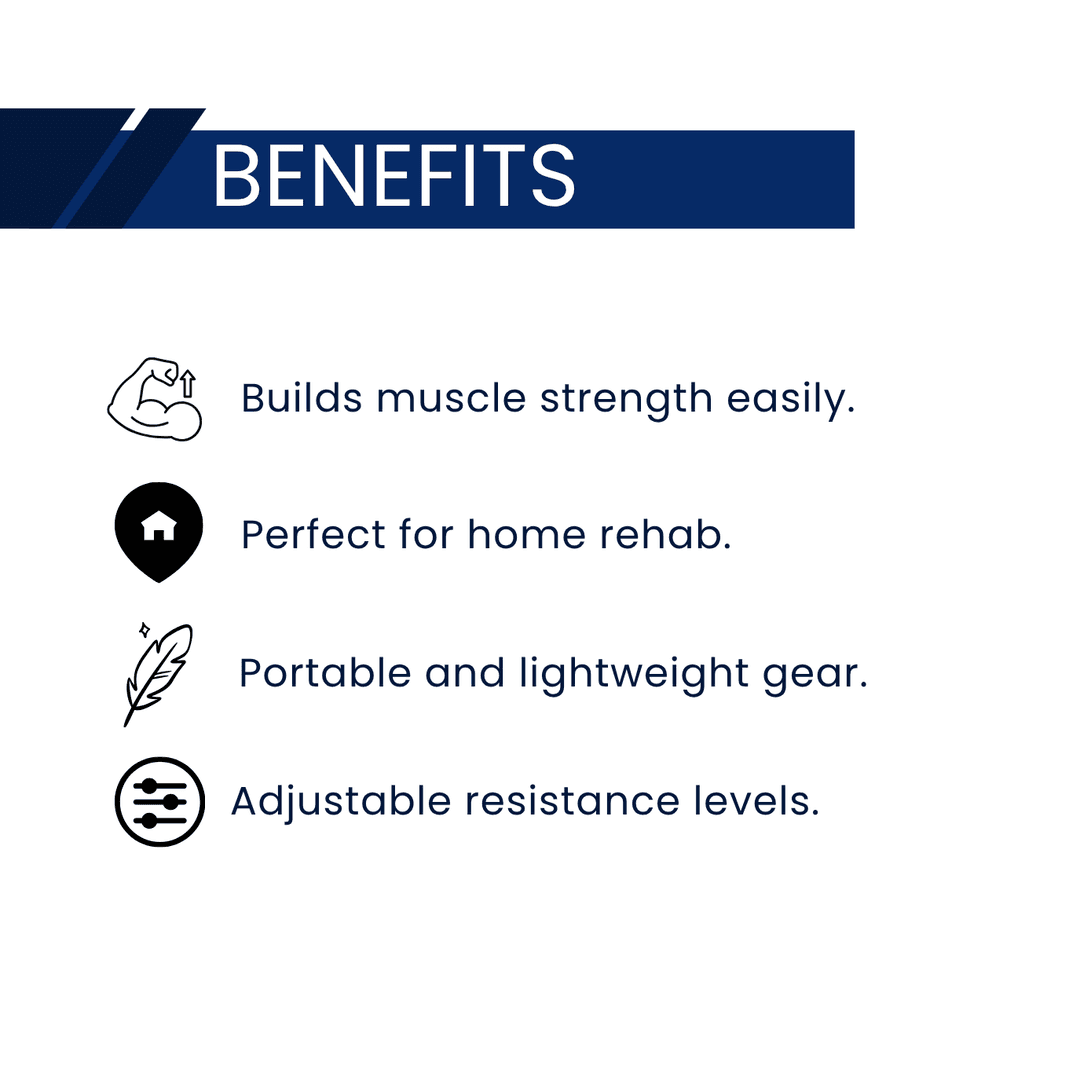 BENEFITS

Builds muscle strength easily.

Perfect for home rehab.

Portable and lightweight gear.

Adjustable resistance levels.